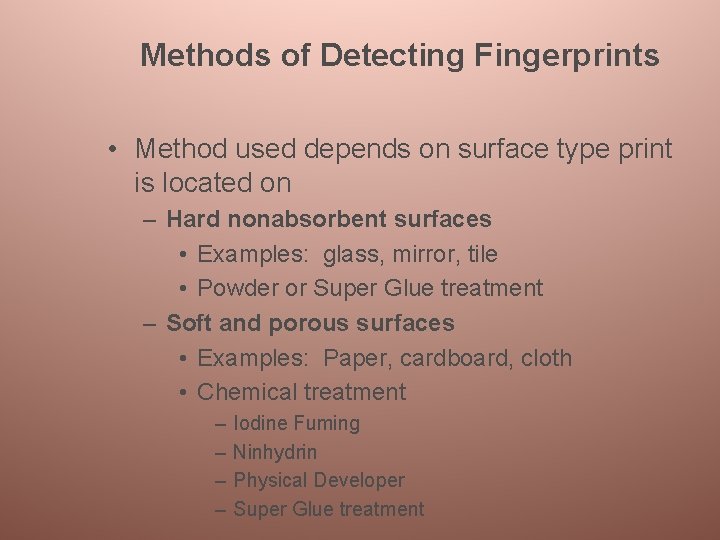 Methods of Detecting Fingerprints

• Method used depends on surface type print is located on
– Hard nonabsorbent surfaces
• Examples: glass, mirror, tile
• Powder or Super Glue treatment
– Soft and porous surfaces
• Examples: Paper, cardboard, cloth
• Chemical treatment
– Iodine Fuming
– Ninhydrin
– Physical Developer
– Super Glue treatment